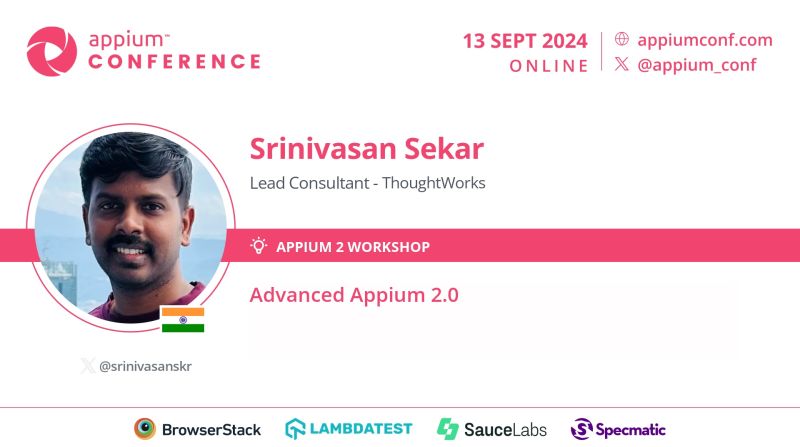 appium™ CONFERENCE

13 SEPT 2024
ONLINE

appiumconf.com
@appium_conf

Srinivasan Sekar

Lead Consultant - ThoughtWorks

APPIUM 2 WORKSHOP

Advanced Appium 2.0

@srinivasanskr

BrowserStack LAMBDATEST SauceLabs Specmatic